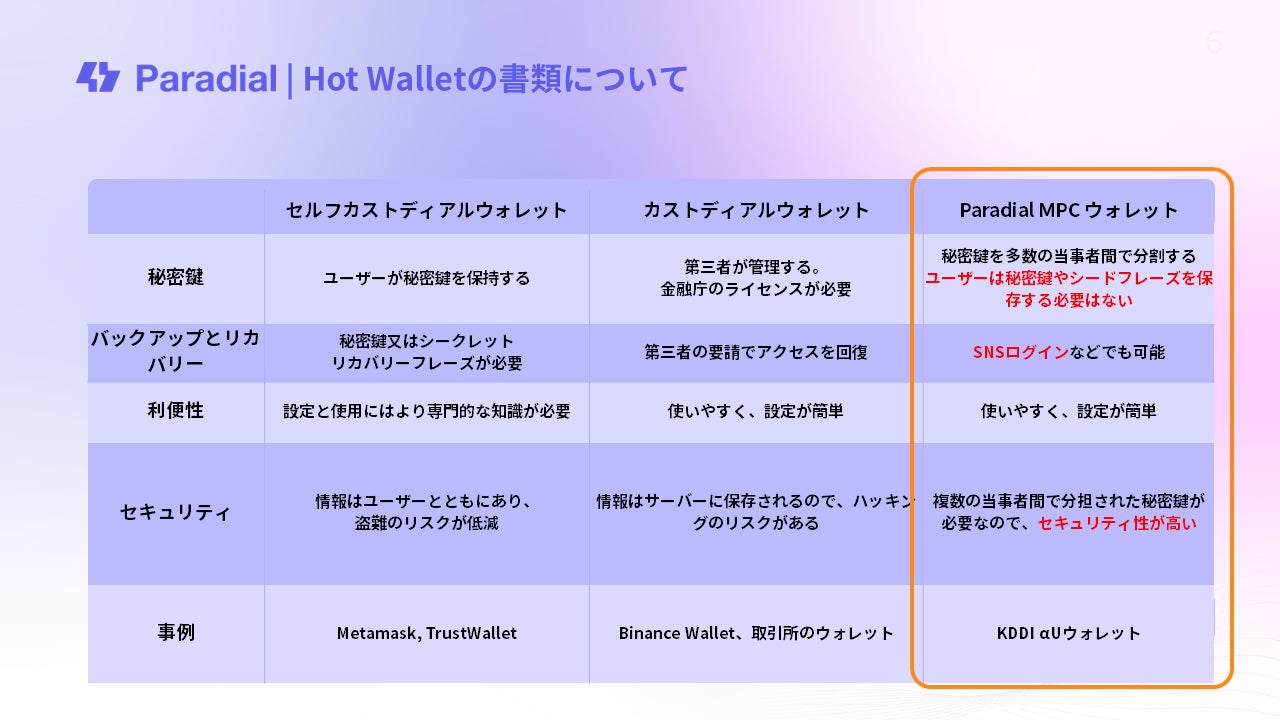 6

Paradial | Hot Walletの書類について

| | セルフカストディアルウォレット | カストディアルウォレット | Paradial MPC ウォレット |
|---|---|---|---|
| 秘密鍵 | ユーザーが秘密鍵を保持する | 第三者が管理する。金融庁のライセンスが必要 | 秘密鍵を多数の当事者間で分割する ユーザーは秘密鍵やシードフレーズを保存する必要はない |
| バックアップとリカバリー | 秘密鍵又はシークレットリカバリーフレーズが必要 | 第三者の要請でアクセスを回復 | SNSログインなどでも可能 |
| 利便性 | 設定と使用にはより専門的な知識が必要 | 使いやすく、設定が簡単 | 使いやすく、設定が簡単 |
| セキュリティ | 情報はユーザーとともにあり、盗難のリスクが低減 | 情報はサーバーに保存されるので、ハッキングのリスクがある | 複数の当事者間で分担された秘密鍵が必要なので、セキュリティ性が高い |
| 事例 | Metamask, TrustWallet | Binance Wallet、取引所のウォレット | KDDI αUウォレット |